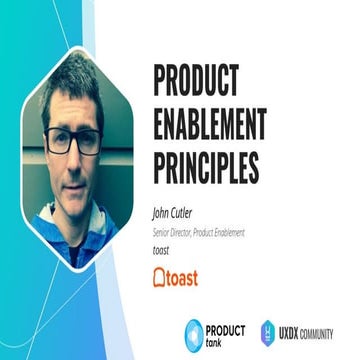 PRODUCT ENABLEMENT PRINCIPLES

John Cutler

Senior Director, Product Enablement

toast

toast

PRODUCT tank

UXDX COMMUNITY